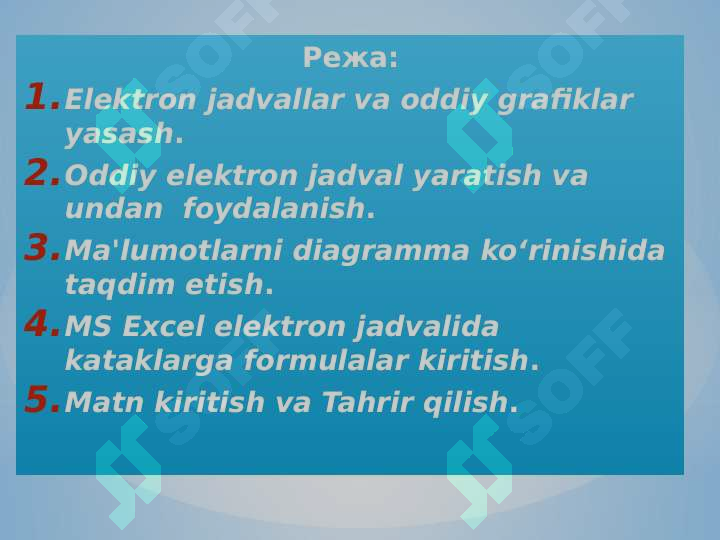 Режа:

1. Elektron jadvallar va oddiy grafiklar yasash.

2. Oddiy elektron jadval yaratish va undan foydalanish.

3. Ma'lumotlarni diagramma ko‘rinishida taqdim etish.

4. MS Excel elektron jadvalida kataklarga formulalar kiritish.

5. Matn kiritish va Tahrir qilish.

SOFF SOFF SOFF SOFF